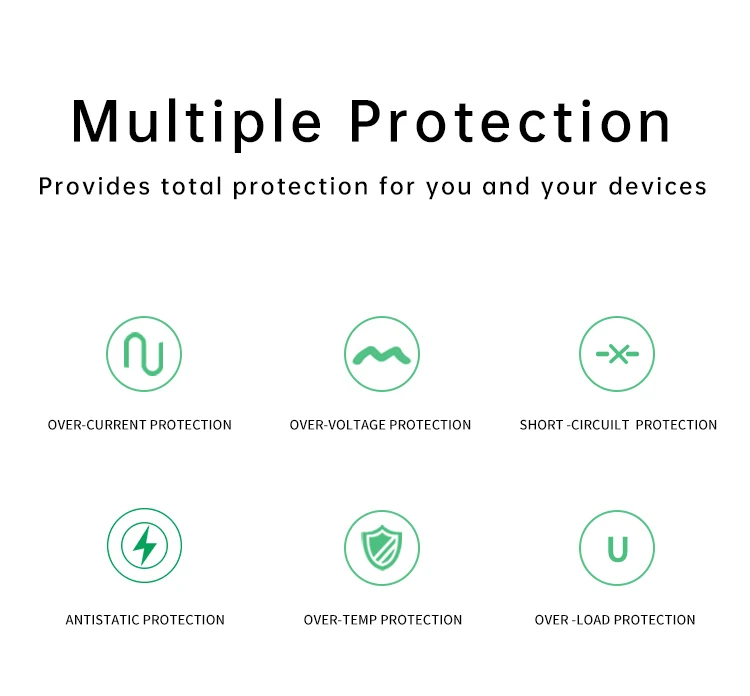 Multiple Protection

Provides total protection for you and your devices

OVER-CURRENT PROTECTION

OVER-VOLTAGE PROTECTION

SHORT -CIRCUILT PROTECTION

ANTISTATIC PROTECTION

OVER-TEMP PROTECTION

OVER -LOAD PROTECTION